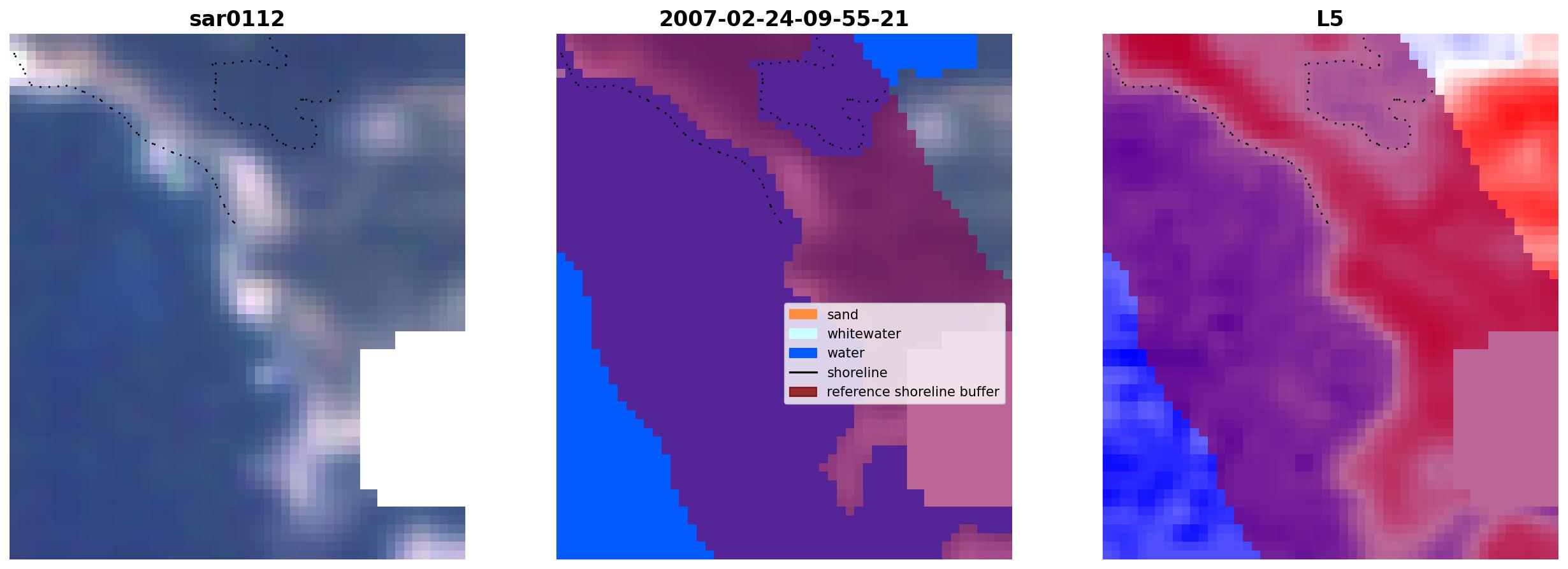 sar0112

2007-02-24-09-55-21

sand
whitewater
water
shoreline
reference shoreline buffer

L5